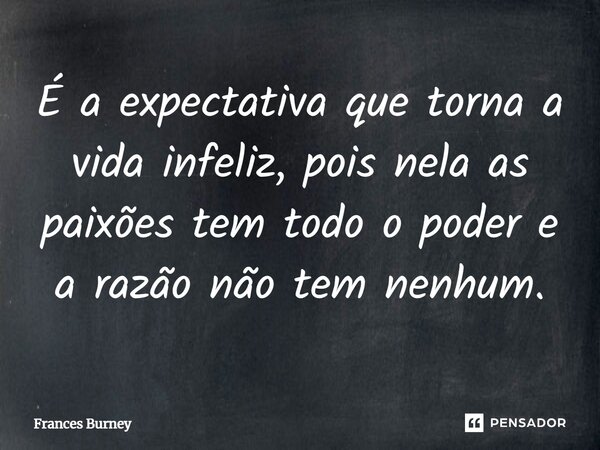 É a expectativa que torna a vida infeliz, pois nela as paixões tem todo o poder e a razão não tem nenhum.

Frances Burney

PENSADOR